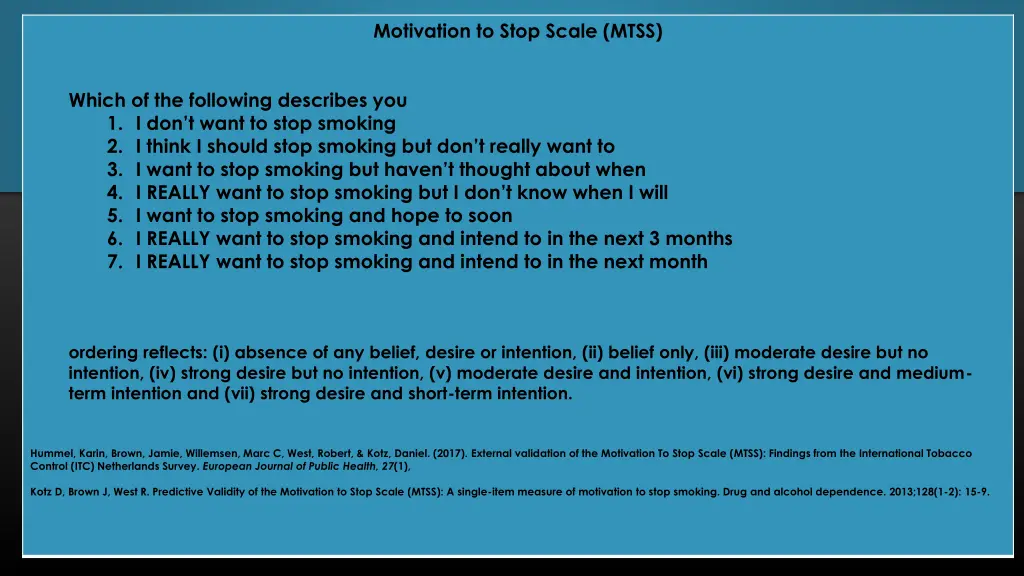 Motivation to Stop Scale (MTSS)

Which of the following describes you
1. I don't want to stop smoking
2. I think I should stop smoking but don't really want to
3. I want to stop smoking but haven't thought about when
4. I REALLY want to stop smoking but I don't know when I will
5. I want to stop smoking and hope to soon
6. I REALLY want to stop smoking and intend to in the next 3 months
7. I REALLY want to stop smoking and intend to in the next month

ordering reflects: (i) absence of any belief, desire or intention, (ii) belief only, (iii) moderate desire but no intention, (iv) strong desire but no intention, (v) moderate desire and intention, (vi) strong desire and medium-term intention and (vii) strong desire and short-term intention.

Hummel, Karin, Brown, Jamie, Willemsen, Marc C, West, Robert, & Kotz, Daniel. (2017). External validation of the Motivation To Stop Scale (MTSS): Findings from the International Tobacco Control (ITC) Netherlands Survey. European Journal of Public Health, 27(1),

Kotz D, Brown J, West R. Predictive Validity of the Motivation to Stop Scale (MTSS): A single-item measure of motivation to stop smoking. Drug and alcohol dependence. 2013;128(1-2): 15-9.